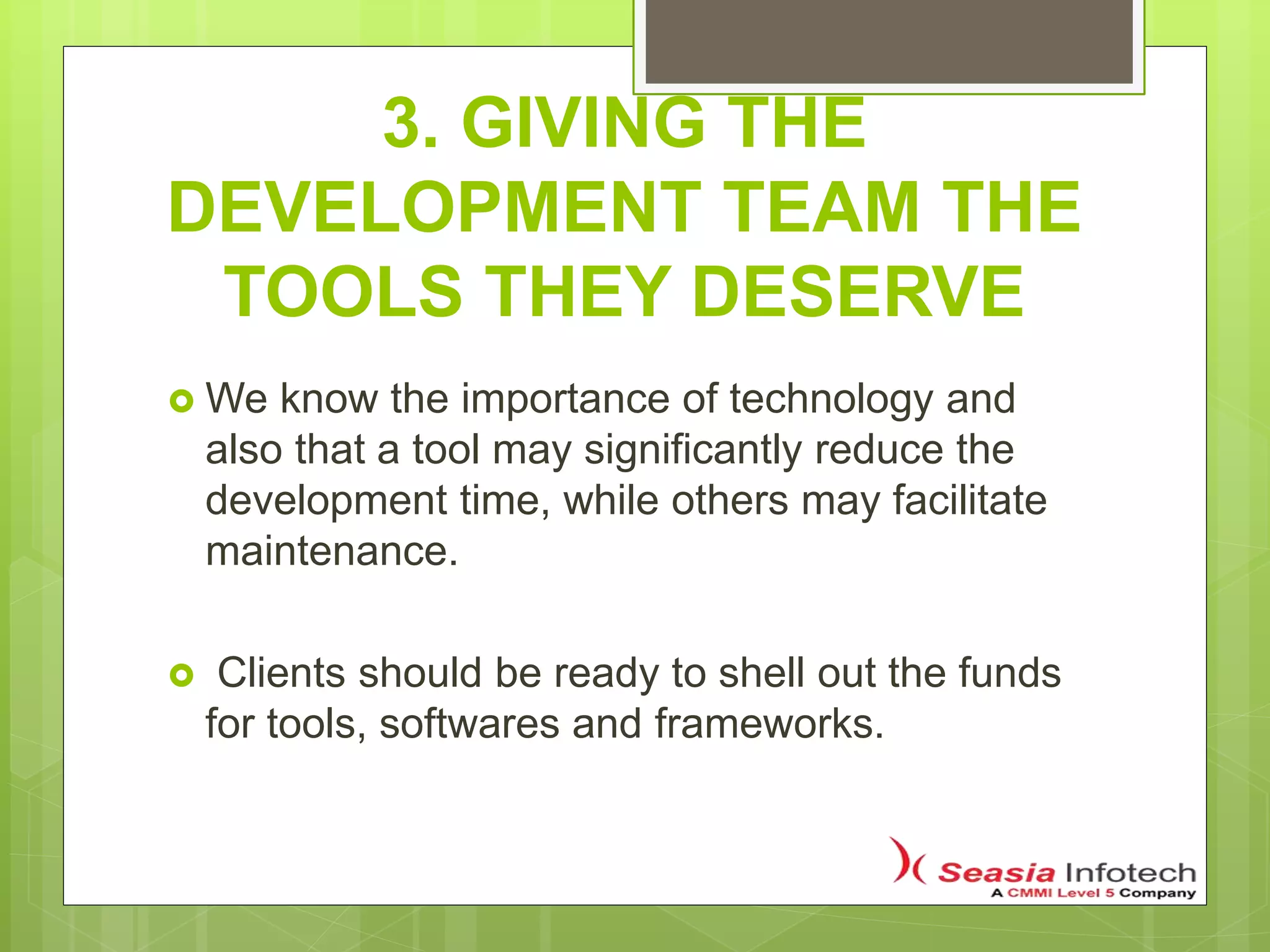 3. GIVING THE DEVELOPMENT TEAM THE TOOLS THEY DESERVE

We know the importance of technology and also that a tool may significantly reduce the development time, while others may facilitate maintenance.

Clients should be ready to shell out the funds for tools, softwares and frameworks.

Seasia Infotech
A CMMI Level 5 Company